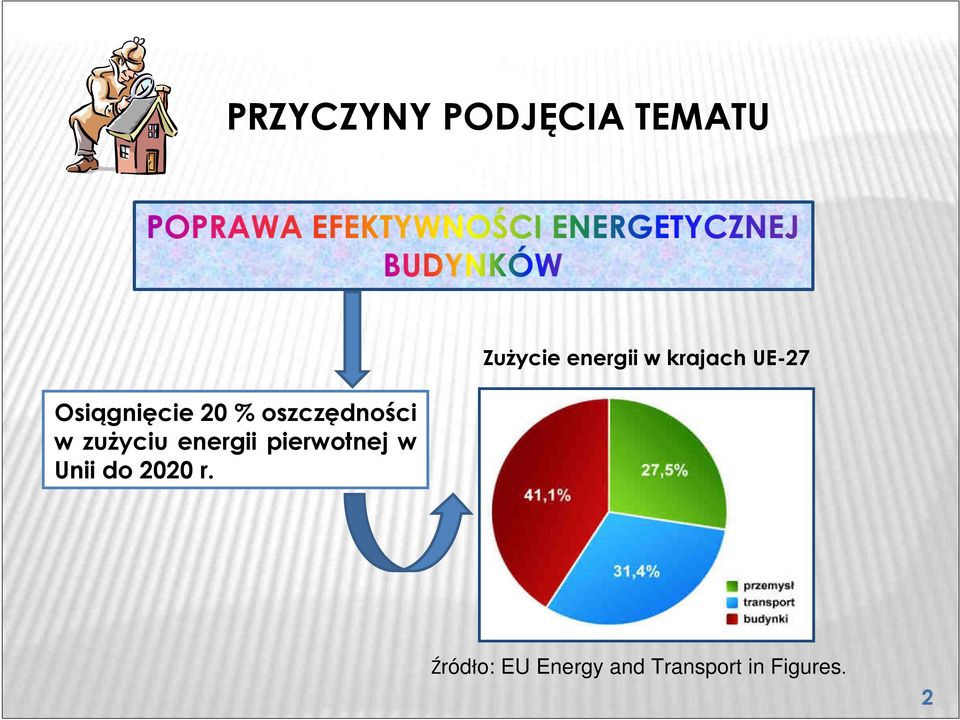 PRZYCZYNY PODJĘCIA TEMATU

POPRAWA EFEKTYWNOŚCI ENERGETYCZNEJ BUDYNKÓW

Osiągnięcie 20 % oszczędności w zużyciu energii pierwotnej w Unii do 2020 r.

Zużycie energii w krajach UE-27

27,5%
31,4%
41,1%

przemysł
transport
budynki

Źródło: EU Energy and Transport in Figures.

2